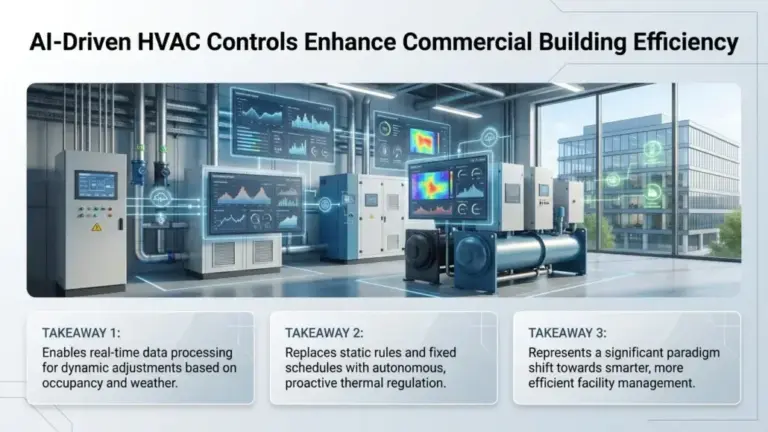 AI-Driven HVAC Controls Enhance Commercial Building Efficiency

TAKEAWAY 1:
Enables real-time data processing for dynamic adjustments based on occupancy and weather.

TAKEAWAY 2:
Replaces static rules and fixed schedules with autonomous, proactive thermal regulation.

TAKEAWAY 3:
Represents a significant paradigm shift towards smarter, more efficient facility management.